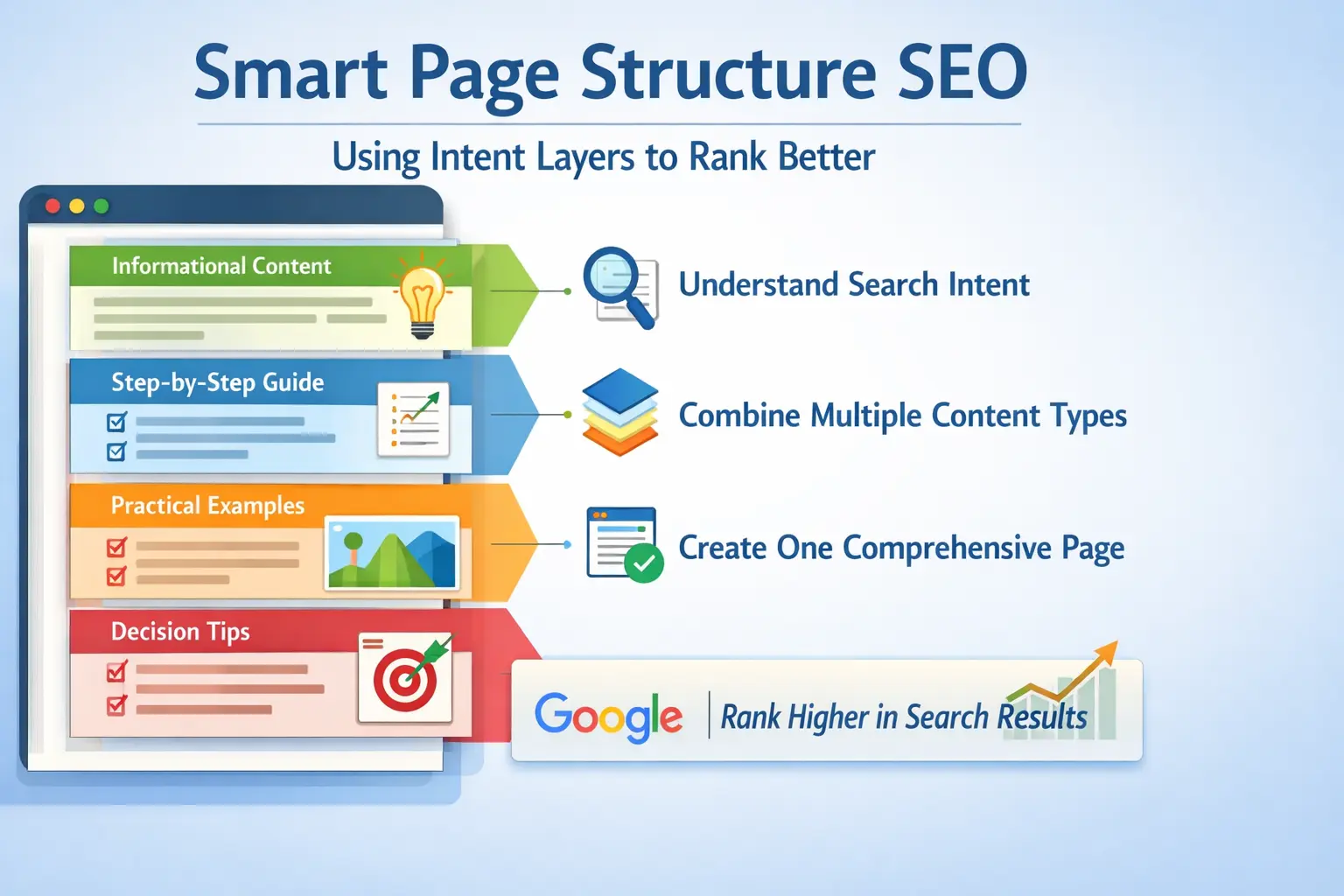 Smart Page Structure SEO

Using Intent Layers to Rank Better

Informational Content

Step-by-Step Guide

Practical Examples

Decision Tips

Understand Search Intent

Combine Multiple Content Types

Create One Comprehensive Page

Google | Rank Higher in Search Results